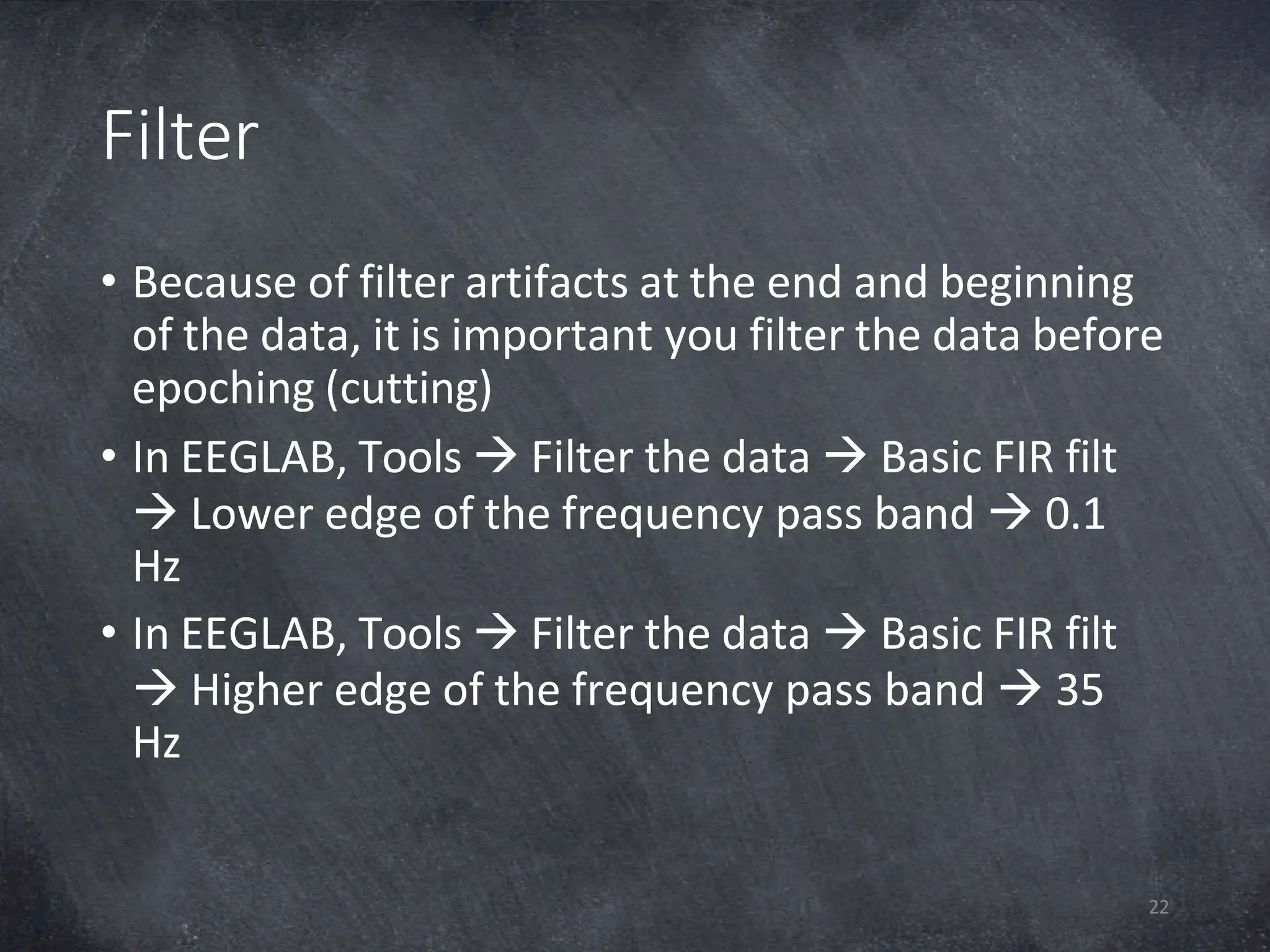 Filter

• Because of filter artifacts at the end and beginning of the data, it is important you filter the data before epoching (cutting)

• In EEGLAB, Tools → Filter the data → Basic FIR filt → Lower edge of the frequency pass band → 0.1 Hz

• In EEGLAB, Tools → Filter the data → Basic FIR filt → Higher edge of the frequency pass band → 35 Hz

22